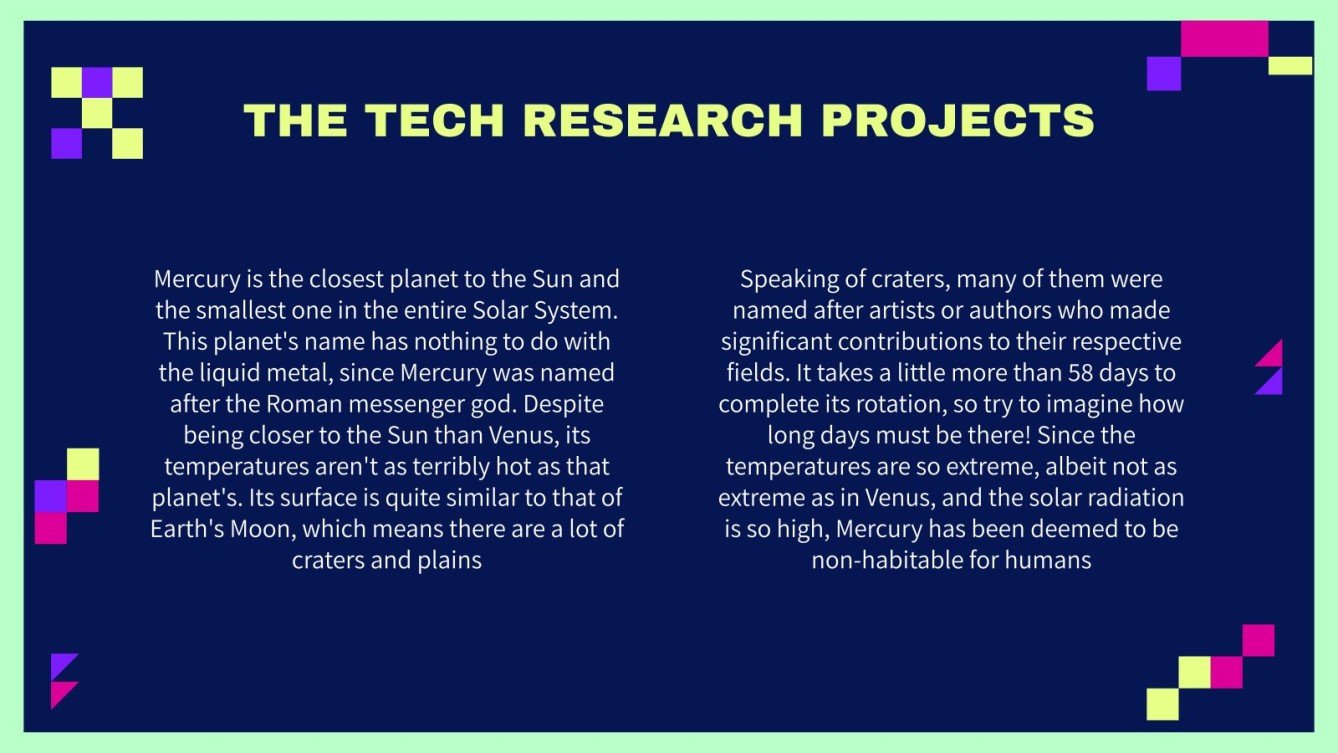 THE TECH RESEARCH PROJECTS

Mercury is the closest planet to the Sun and the smallest one in the entire Solar System. This planet's name has nothing to do with the liquid metal, since Mercury was named after the Roman messenger god. Despite being closer to the Sun than Venus, its temperatures aren't as terribly hot as that planet's. Its surface is quite similar to that of Earth's Moon, which means there are a lot of craters and plains

Speaking of craters, many of them were named after artists or authors who made significant contributions to their respective fields. It takes a little more than 58 days to complete its rotation, so try to imagine how long days must be there! Since the temperatures are so extreme, albeit not as extreme as in Venus, and the solar radiation is so high, Mercury has been deemed to be non-habitable for humans